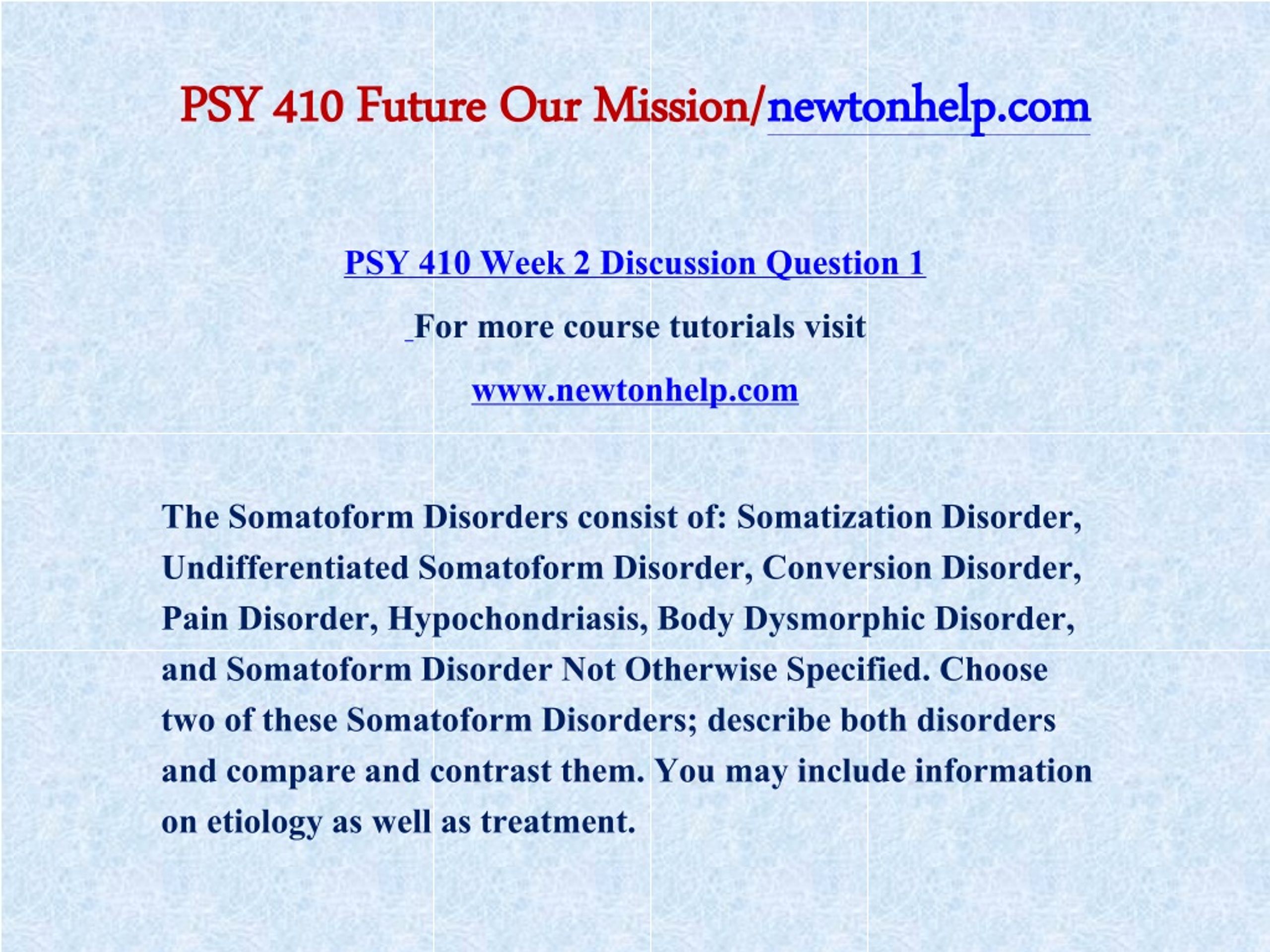 PSY 410 Future Our Mission/newtonhelp.com

PSY 410 Week 2 Discussion Question 1

For more course tutorials visit

www.newtonhelp.com

The Somatoform Disorders consist of: Somatization Disorder, Undifferentiated Somatoform Disorder, Conversion Disorder, Pain Disorder, Hypochondriasis, Body Dysmorphic Disorder, and Somatoform Disorder Not Otherwise Specified. Choose two of these Somatoform Disorders; describe both disorders and compare and contrast them. You may include information on etiology as well as treatment.